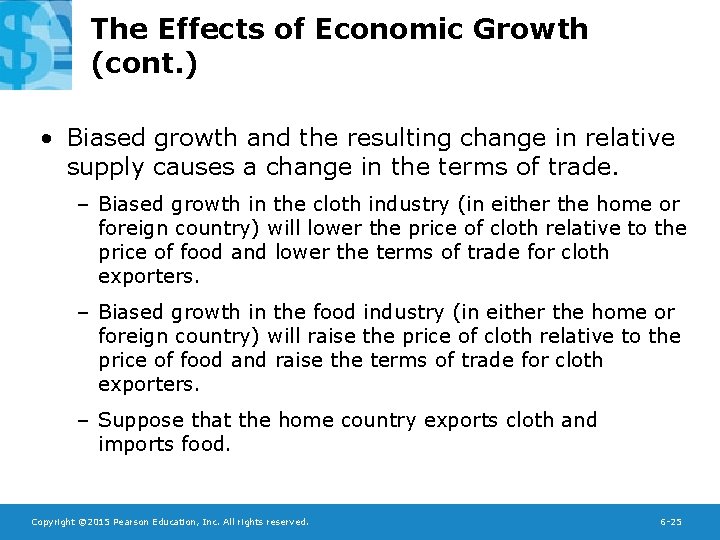 The Effects of Economic Growth (cont.)

• Biased growth and the resulting change in relative supply causes a change in the terms of trade.

– Biased growth in the cloth industry (in either the home or foreign country) will lower the price of cloth relative to the price of food and lower the terms of trade for cloth exporters.

– Biased growth in the food industry (in either the home or foreign country) will raise the price of cloth relative to the price of food and raise the terms of trade for cloth exporters.

– Suppose that the home country exports cloth and imports food.

Copyright ©2015 Pearson Education, Inc. All rights reserved.

6-25